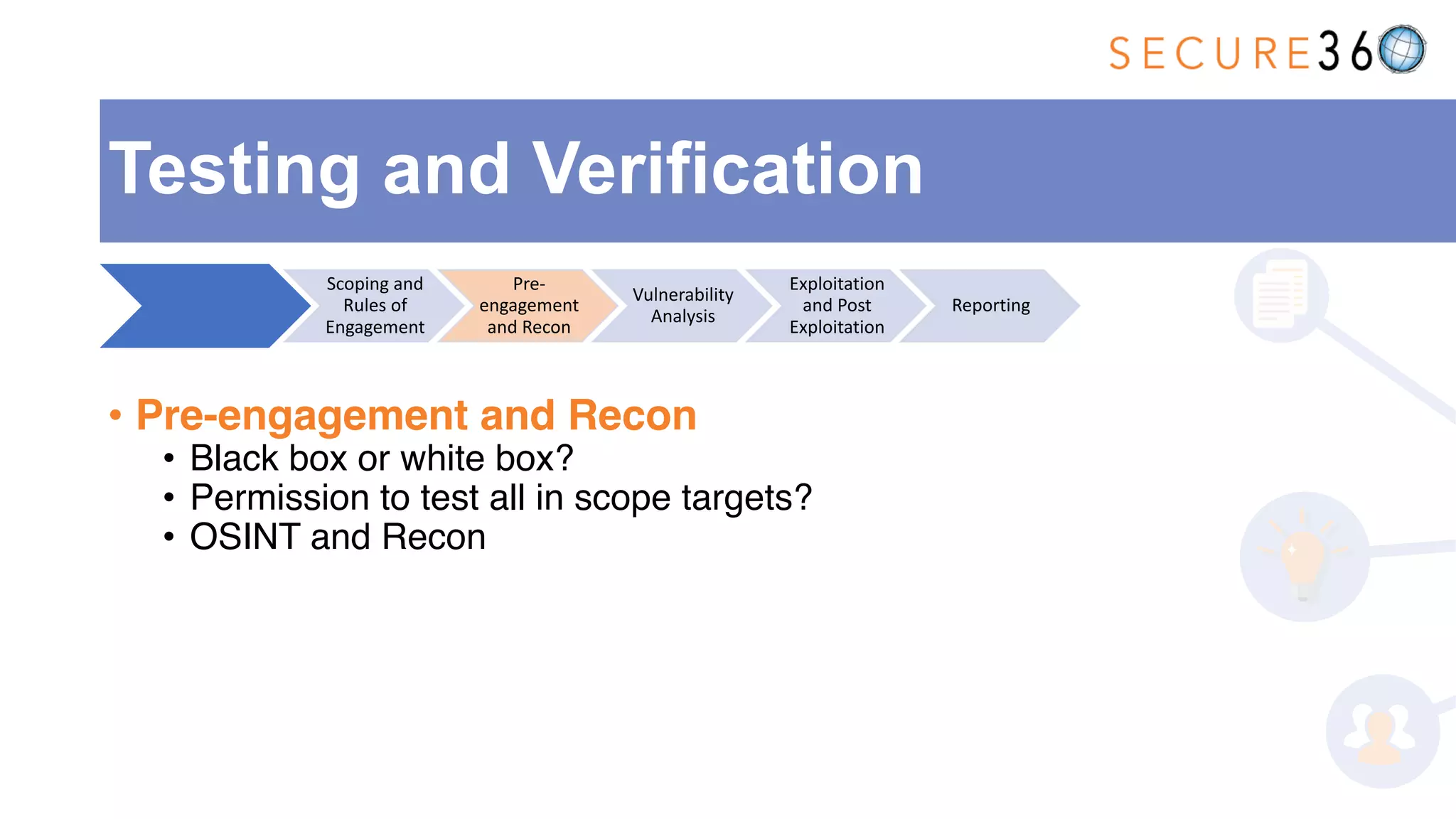 SECURE360

Testing and Verification

Scoping and Rules of Engagement

Pre-engagement and Recon

Vulnerability Analysis

Exploitation and Post Exploitation

Reporting

• Pre-engagement and Recon
  • Black box or white box?
  • Permission to test all in scope targets?
  • OSINT and Recon